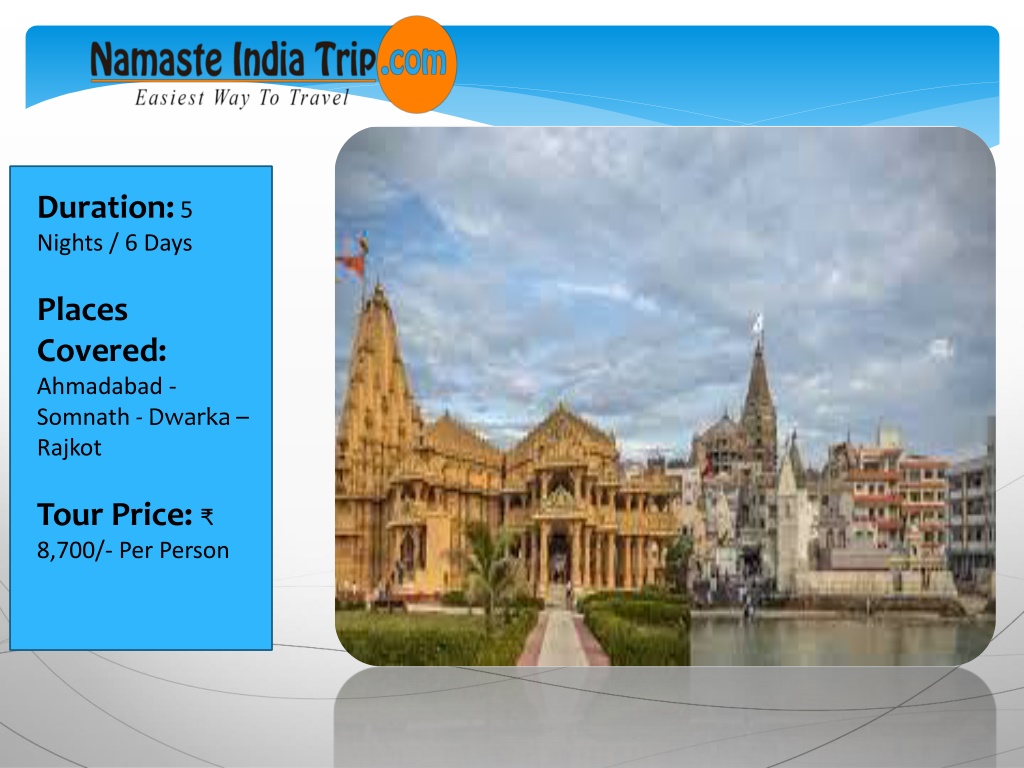 Namaste India Trip.com
Easiest Way To Travel

Duration: 5 Nights / 6 Days

Places Covered: Ahmadabad - Somnath - Dwarka – Rajkot

Tour Price: ₹ 8,700/- Per Person